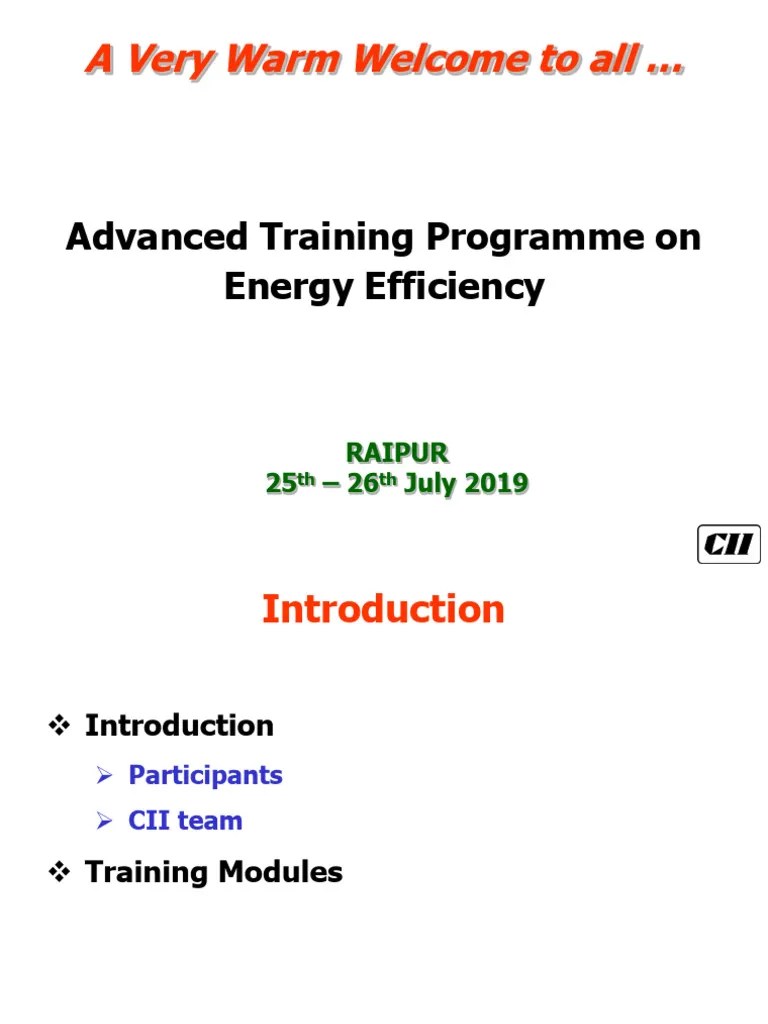 A Very Warm Welcome to all …

Advanced Training Programme on Energy Efficiency

RAIPUR
25$^{th}$ – 26$^{th}$ July 2019

CII

Introduction

❖ Introduction

➢ Participants

➢ CII team

❖ Training Modules